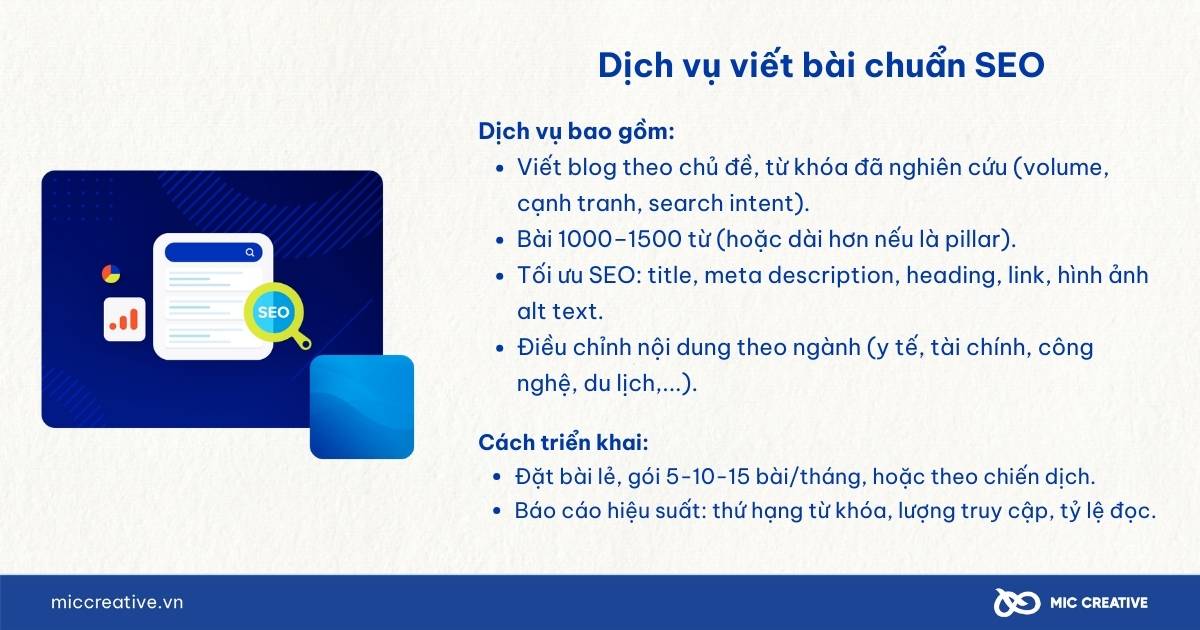 Dịch vụ viết bài chuẩn SEO

Dịch vụ bao gồm:
- Viết blog theo chủ đề, từ khóa đã nghiên cứu (volume, cạnh tranh, search intent).
- Bài 1000–1500 từ (hoặc dài hơn nếu là pillar).
- Tối ưu SEO: title, meta description, heading, link, hình ảnh alt text.
- Điều chỉnh nội dung theo ngành (y tế, tài chính, công nghệ, du lịch,...).

Cách triển khai:
- Đặt bài lẻ, gói 5-10-15 bài/tháng, hoặc theo chiến dịch.
- Báo cáo hiệu suất: thứ hạng từ khóa, lượng truy cập, tỷ lệ đọc.

SEO

miccreative.vn

MIC CREATIVE